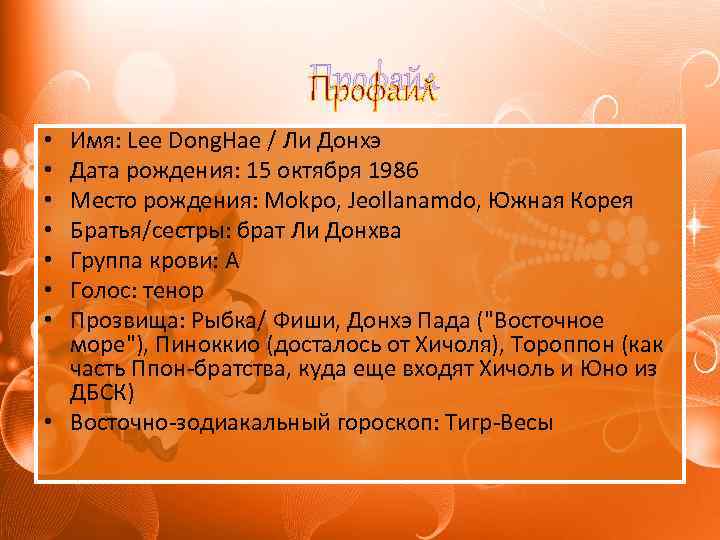 Профайл

• Имя: Lee DongHae / Ли Донхэ
• Дата рождения: 15 октября 1986
• Место рождения: Mokpo, Jeollanamdo, Южная Корея
• Братья/сестры: брат Ли Донхва
• Группа крови: А
• Голос: тенор
• Прозвища: Рыбка/ Фиши, Донхэ Пада ("Восточное море"), Пиноккио (досталось от Хичоля), Тороппон (как часть Ппон-братства, куда еще входят Хичоль и Юно из ДБСК)
• Восточно-зодиакальный гороскоп: Тигр-Весы